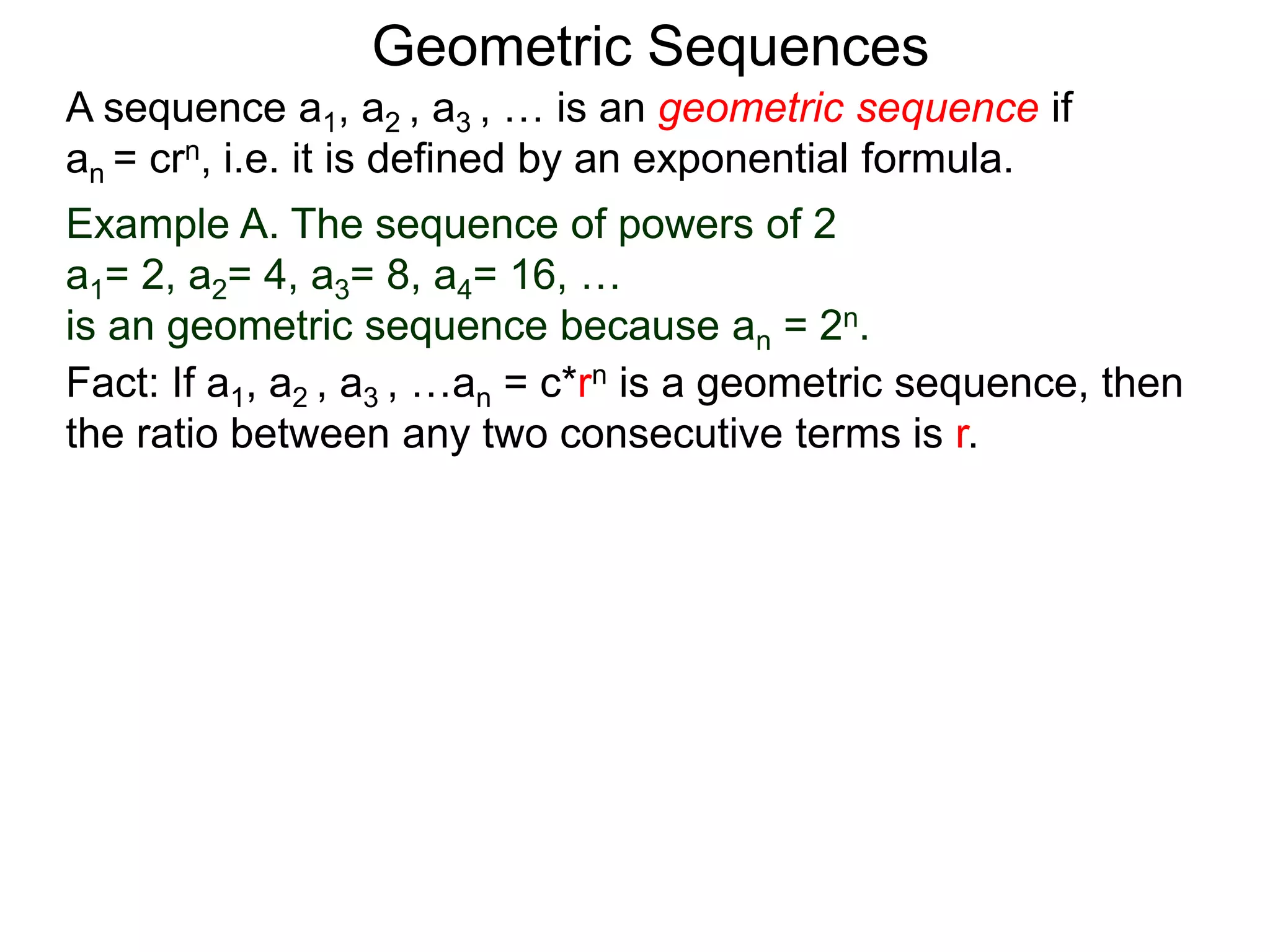 Geometric Sequences

A sequence $a_1$, $a_2$ , $a_3$ , … is an geometric sequence if $a_n = cr^n$, i.e. it is defined by an exponential formula.

Example A. The sequence of powers of 2
$a_1= 2$, $a_2= 4$, $a_3= 8$, $a_4= 16$, …
is an geometric sequence because $a_n = 2^n$.

Fact: If $a_1$, $a_2$ , $a_3$ , …$a_n = c*r^n$ is a geometric sequence, then the ratio between any two consecutive terms is r.